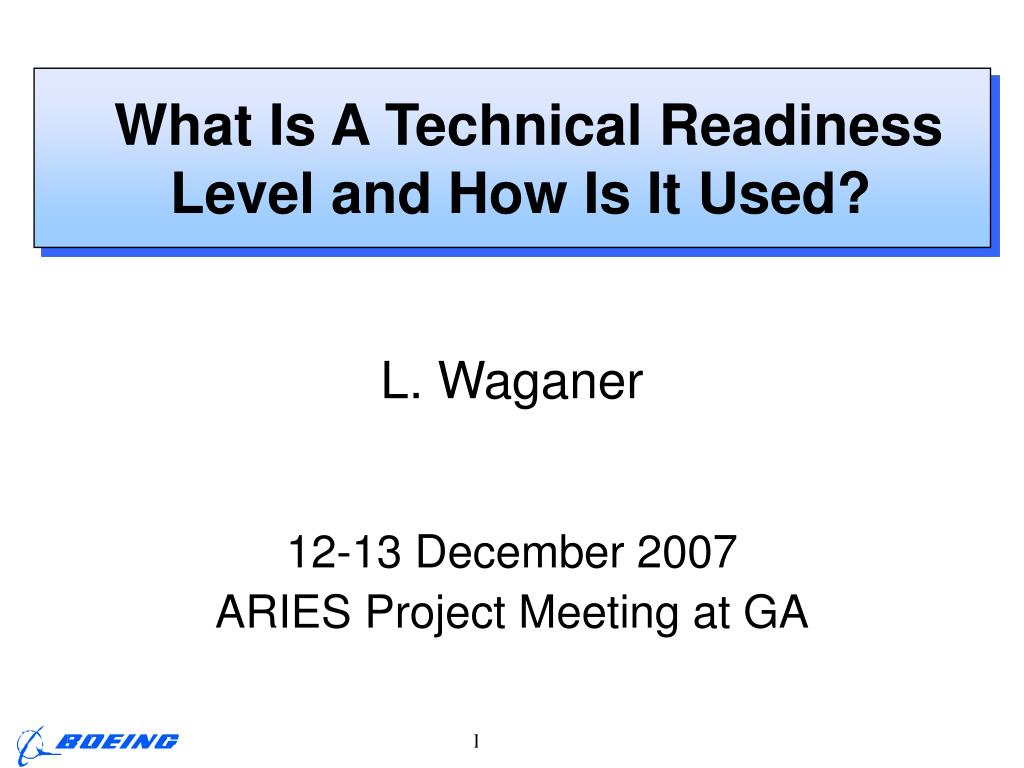 What Is A Technical Readiness Level and How Is It Used?

L. Waganer

12-13 December 2007
ARIES Project Meeting at GA

BOEING

1